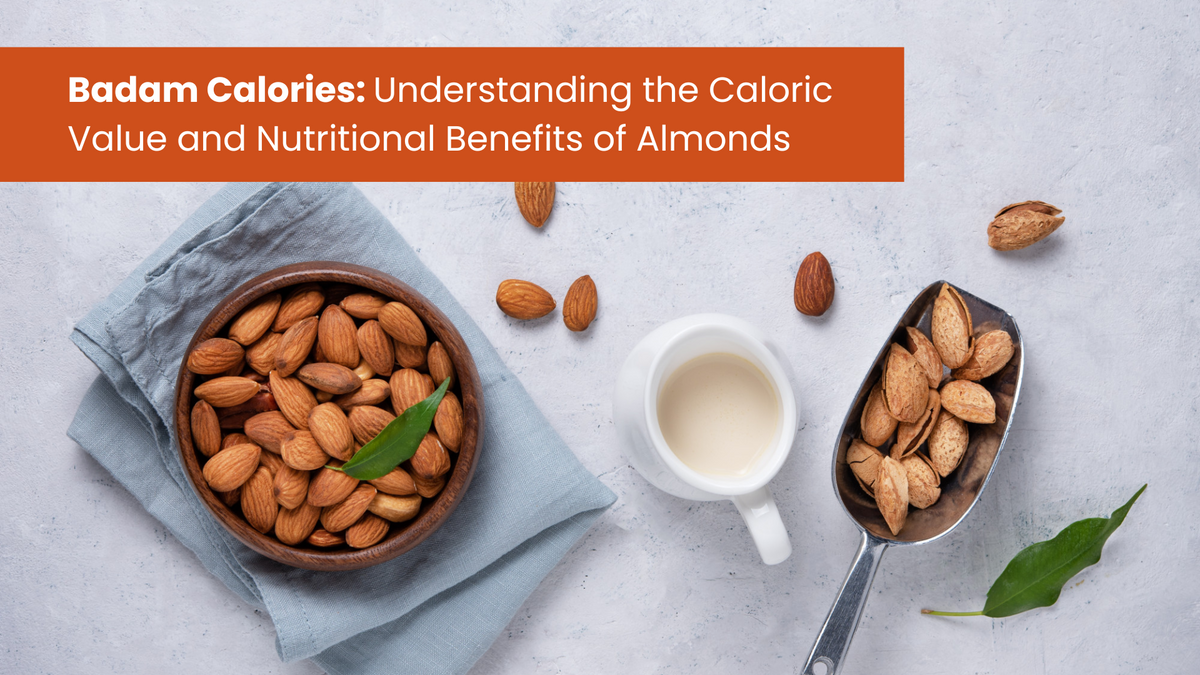 Badam Calories: Understanding the Caloric Value and Nutritional Benefits of Almonds